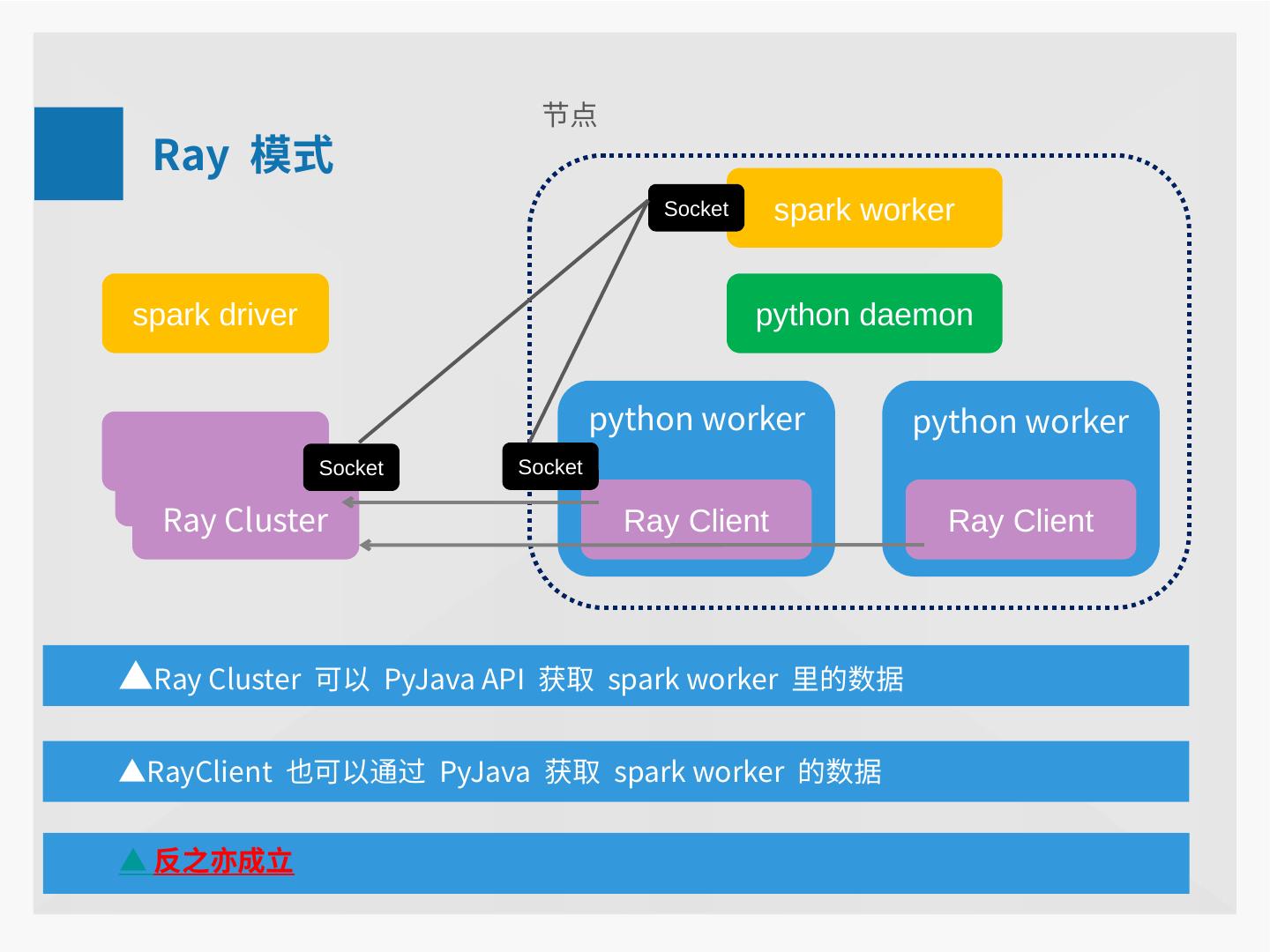 Ray 模式

节点

Socket

spark worker

spark driver

python daemon

python worker

python worker

Socket

Socket

Ray Cluster

Ray Client

Ray Client

▲Ray Cluster 可以 PyJava API 获取 spark worker 里的数据

▲RayClient 也可以通过 PyJava 获取 spark worker 的数据

▲反之亦成立